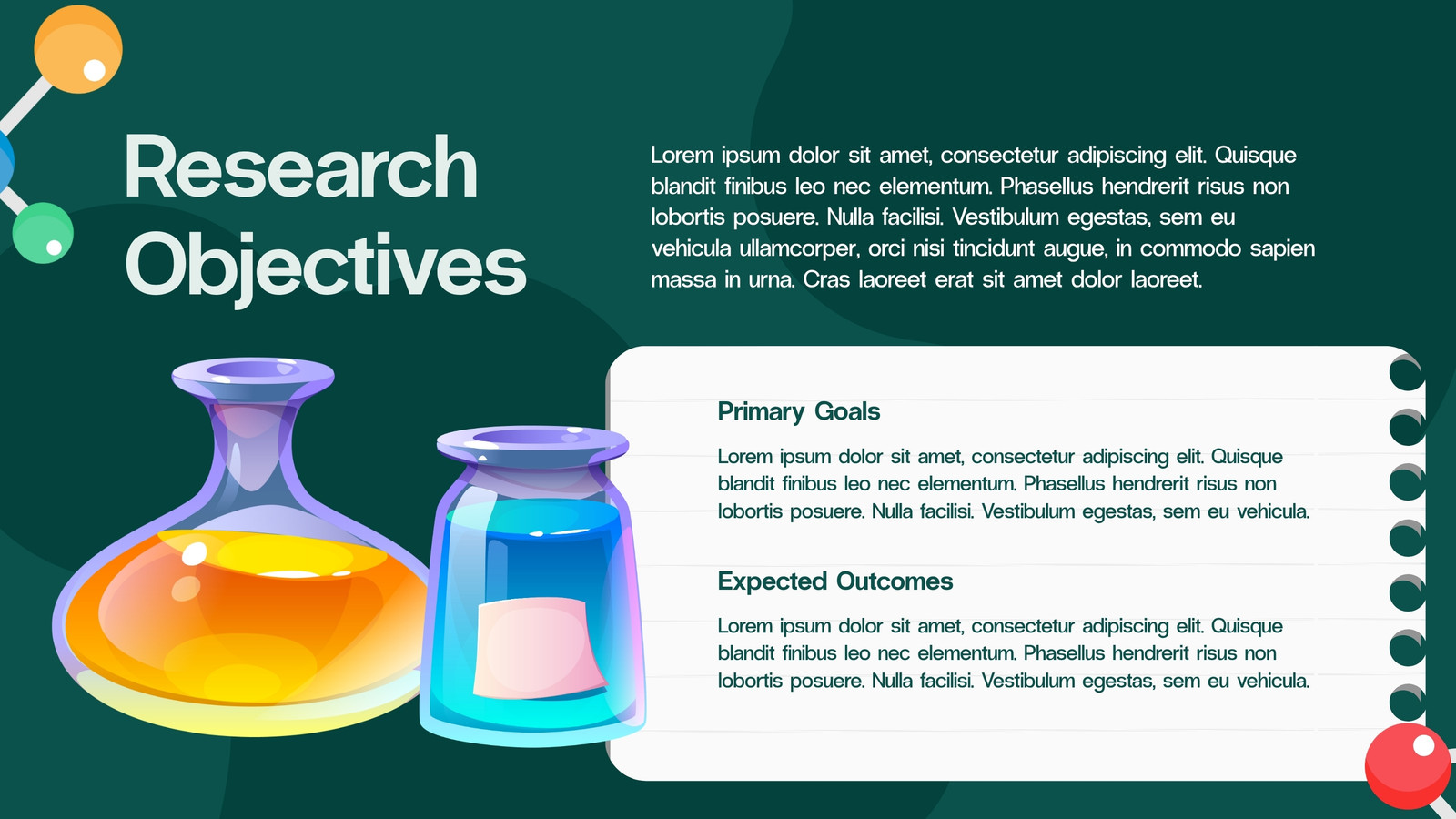 Research Objectives

Lorem ipsum dolor sit amet, consectetur adipiscing elit. Quisque blandit finibus leo nec elementum. Phasellus hendrerit risus non lobortis posuere. Nulla facilisi. Vestibulum egestas, sem eu vehicula ullamcorper, orci nisi tincidunt augue, in commodo sapien massa in urna. Cras laoreet erat sit amet dolor laoreet.

Primary Goals

Lorem ipsum dolor sit amet, consectetur adipiscing elit. Quisque blandit finibus leo nec elementum. Phasellus hendrerit risus non lobortis posuere. Nulla facilisi. Vestibulum egestas, sem eu vehicula.

Expected Outcomes

Lorem ipsum dolor sit amet, consectetur adipiscing elit. Quisque blandit finibus leo nec elementum. Phasellus hendrerit risus non lobortis posuere. Nulla facilisi. Vestibulum egestas, sem eu vehicula.